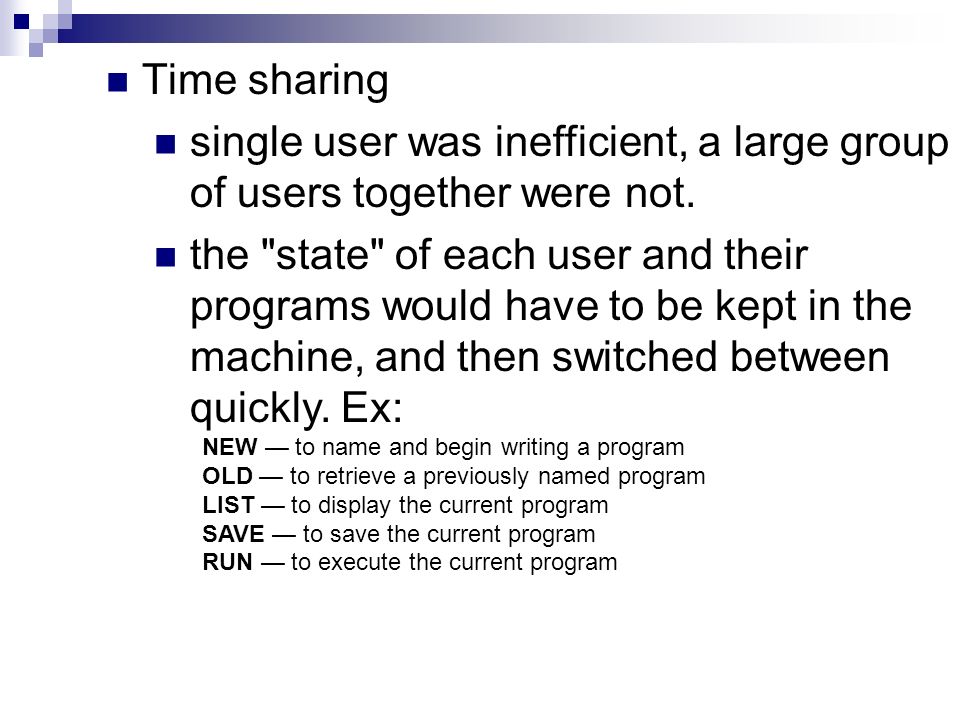 Time sharing

single user was inefficient, a large group of users together were not.

the "state" of each user and their programs would have to be kept in the machine, and then switched between quickly. Ex:

NEW — to name and begin writing a program
OLD — to retrieve a previously named program
LIST — to display the current program
SAVE — to save the current program
RUN — to execute the current program